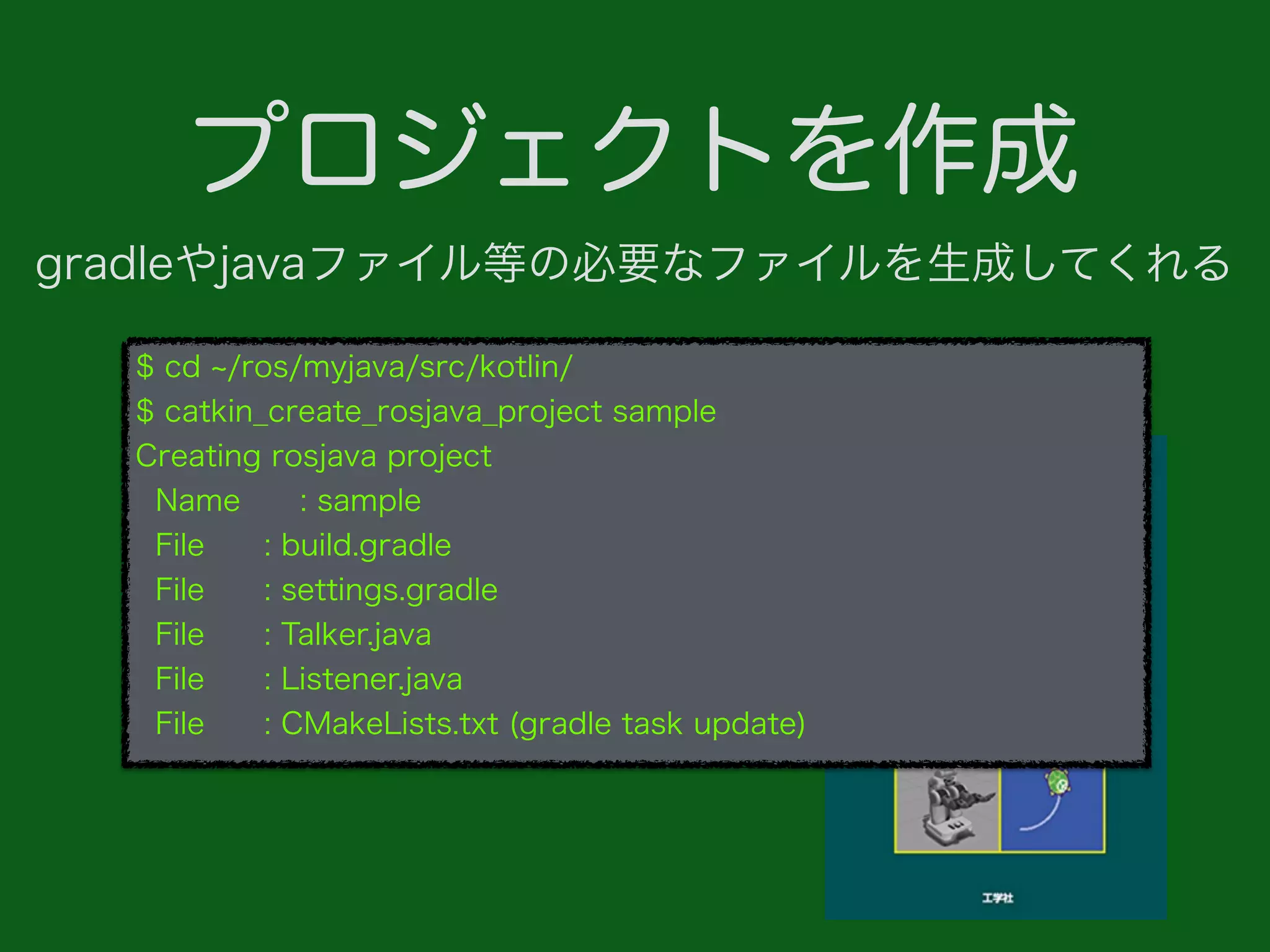 プロジェクトを作成

gradleやjavaファイル等の必要なファイルを生成してくれる

$ cd ~/ros/myjava/src/kotlin/
$ catkin_create_rosjava_project sample
Creating rosjava project
Name : sample
File : build.gradle
File : settings.gradle
File : Talker.java
File : Listener.java
File : CMakeLists.txt (gradle task update)

工学社